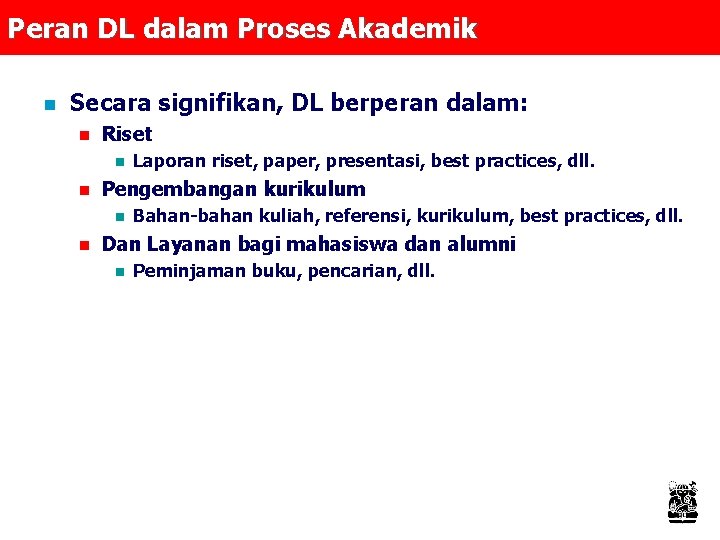 Peran DL dalam Proses Akademik

Secara signifikan, DL berperan dalam:

Riset

Laporan riset, paper, presentasi, best practices, dll.

Pengembangan kurikulum

Bahan-bahan kuliah, referensi, kurikulum, best practices, dll.

Dan Layanan bagi mahasiswa dan alumni

Peminjaman buku, pencarian, dll.